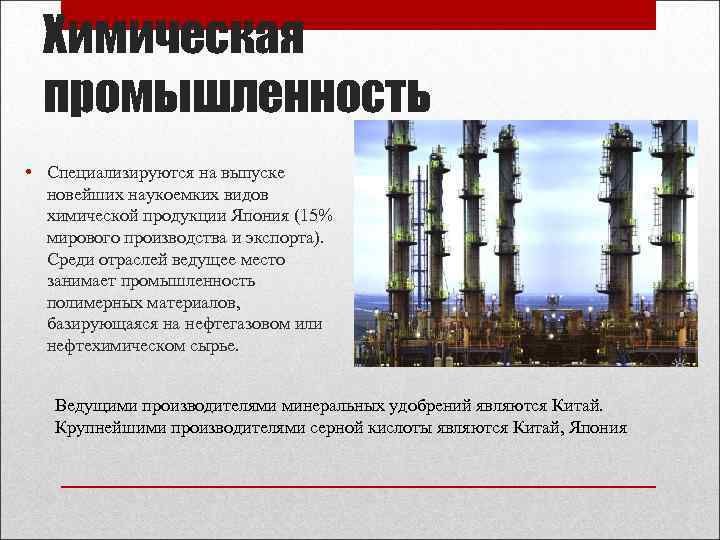 Химическая промышленность

• Специализируются на выпуске новейших наукоемких видов химической продукции Япония (15% мирового производства и экспорта). Среди отраслей ведущее место занимает промышленность полимерных материалов, базирующаяся на нефтегазовом или нефтехимическом сырье.

Ведущими производителями минеральных удобрений являются Китай.
Крупнейшими производителями серной кислоты являются Китай, Япония